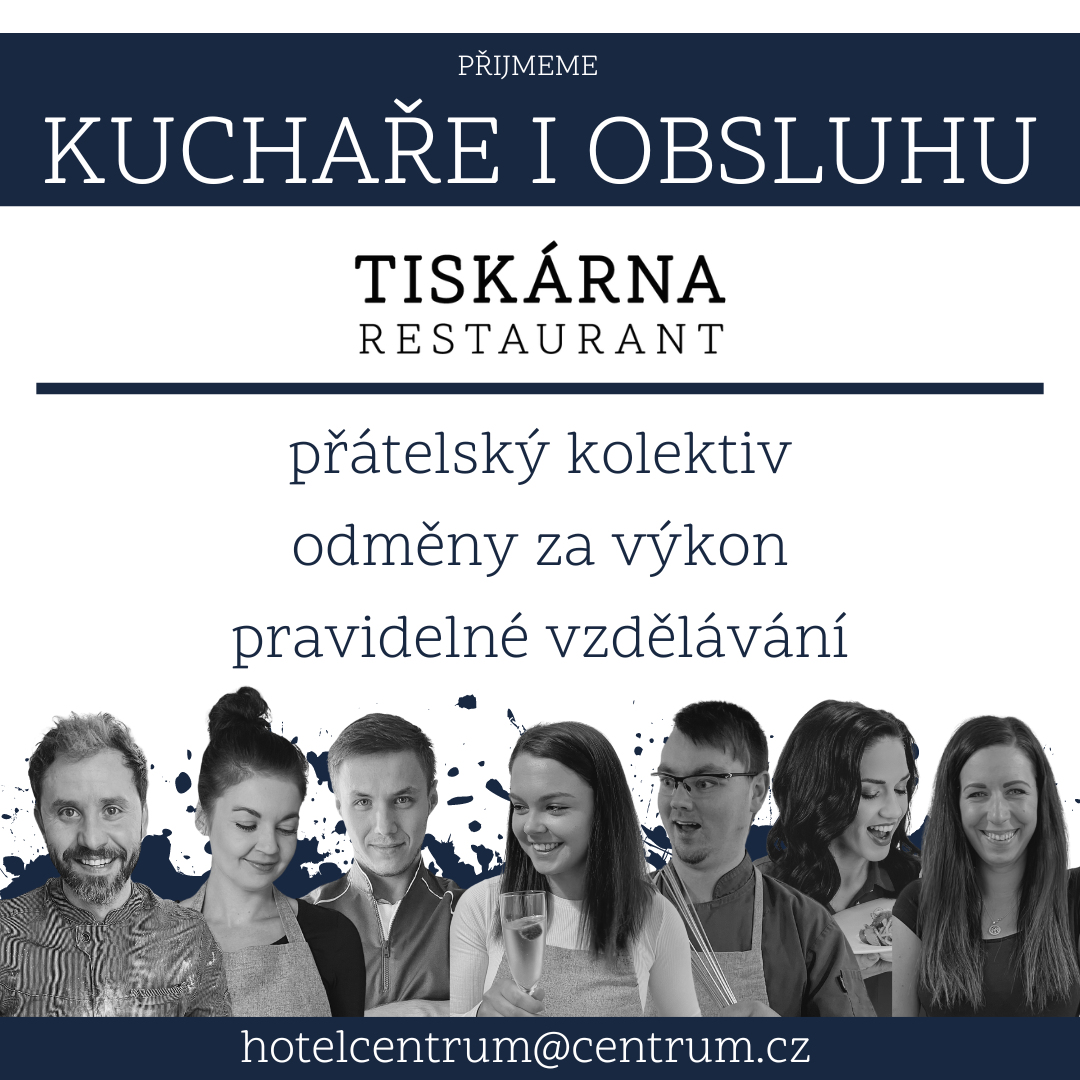 PŘIJMEME
KUCHAŘE I OBSLUHU

TISKÁRNA
RESTAURANT

přátelský kolektiv
odměny za výkon
pravidelné vzdělávání

hotelcentrum@centrum.cz